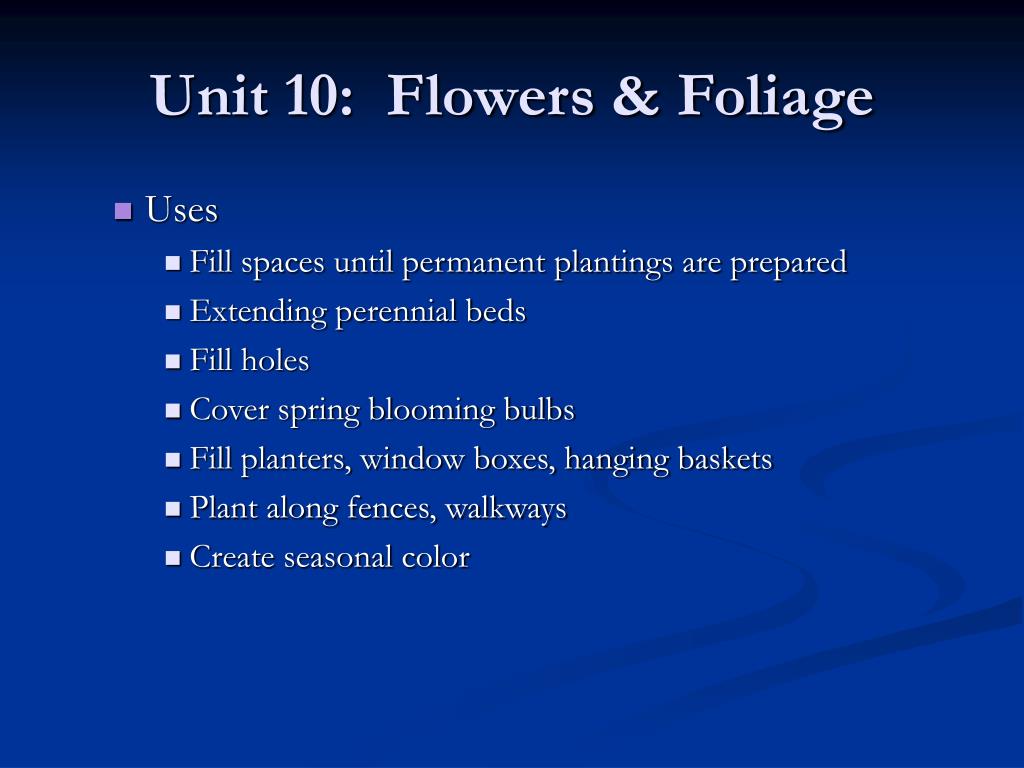 Unit 10:  Flowers & Foliage

- Uses
  - Fill spaces until permanent plantings are prepared
  - Extending perennial beds
  - Fill holes
  - Cover spring blooming bulbs
  - Fill planters, window boxes, hanging baskets
  - Plant along fences, walkways
  - Create seasonal color